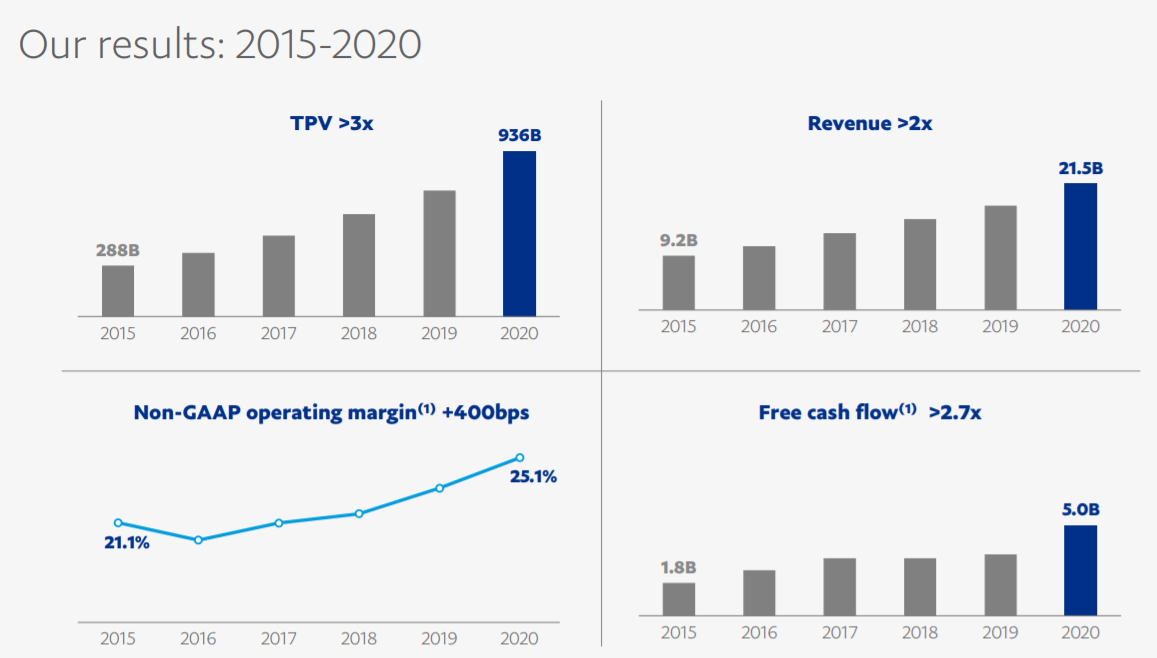 Our results: 2015-2020

TPV >3x

288B

936B

2015 2016 2017 2018 2019 2020

Revenue >2x

9.2B

21.5B

2015 2016 2017 2018 2019 2020

Non-GAAP operating margin$^{(1)}$ +400bps

21.1%

25.1%

2015 2016 2017 2018 2019 2020

Free cash flow$^{(1)}$ >2.7x

1.8B

5.0B

2015 2016 2017 2018 2019 2020